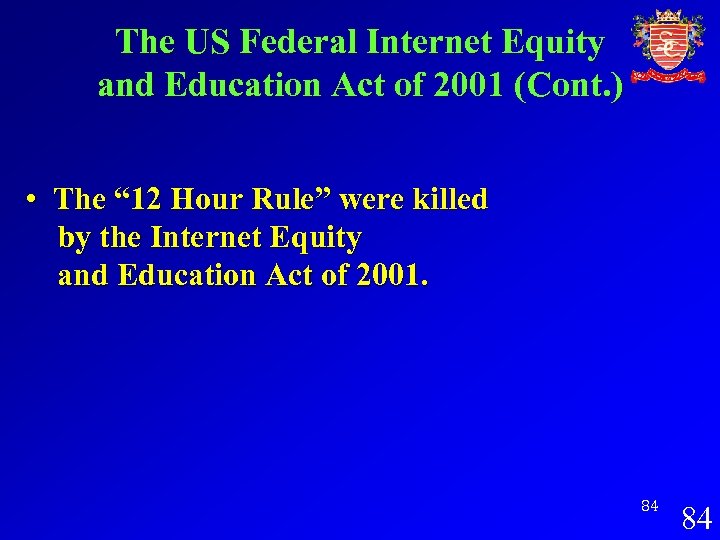 The US Federal Internet Equity and Education Act of 2001 (Cont.)

• The “12 Hour Rule” were killed by the Internet Equity and Education Act of 2001.

84

84